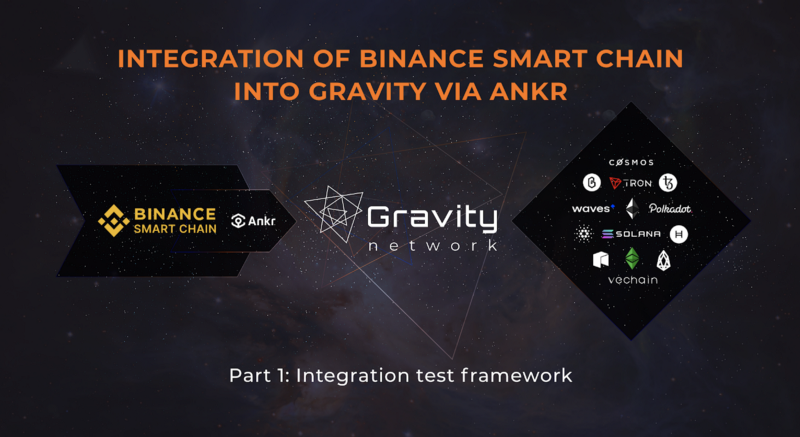 INTEGRATION OF BINANCE SMART CHAIN INTO GRAVITY VIA ANKR

BINANCE SMART CHAIN

Ankr

Gravity network

COSMOS

TRON

waves

Polkadot

SOLANA

vechain

Part 1: Integration test framework